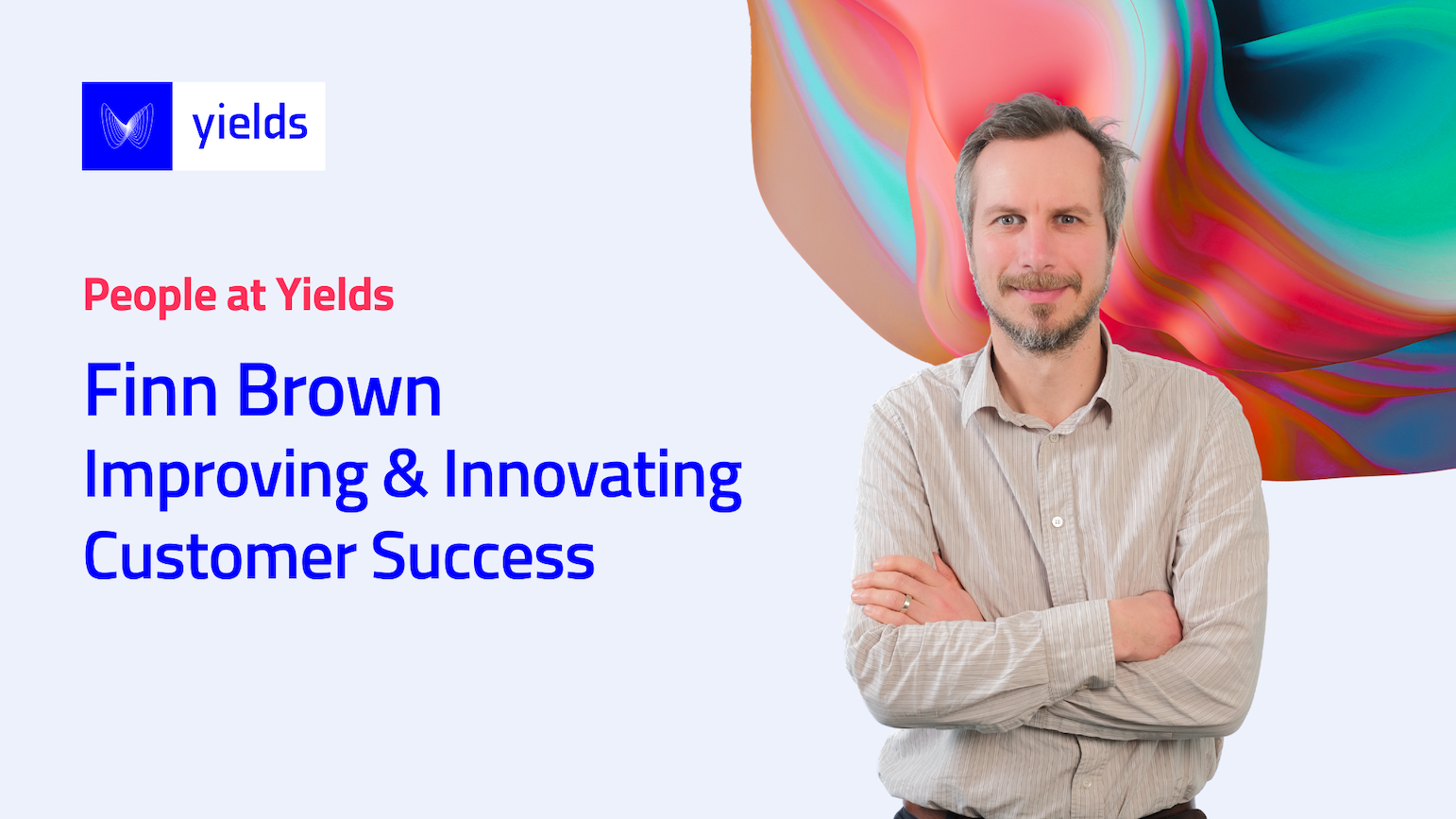 yields

People at Yields

Finn Brown
Improving & Innovating Customer Success